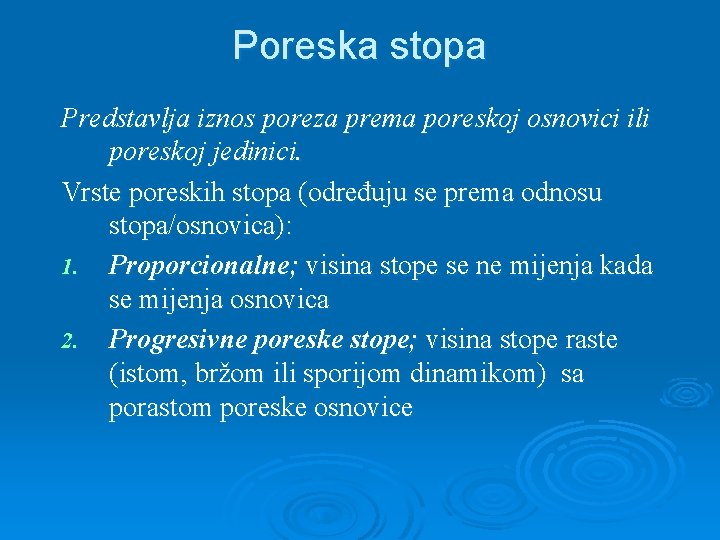 Poreska stopa

Predstavlja iznos poreza prema poreskoj osnovici ili poreskoj jedinici.

Vrste poreskih stopa (određuju se prema odnosu stopa/osnovica):

1. Proporcionalne; visina stope se ne mijenja kada se mijenja osnovica

2. Progresivne poreske stope; visina stope raste (istom, bržom ili sporijom dinamikom) sa porastom poreske osnovice